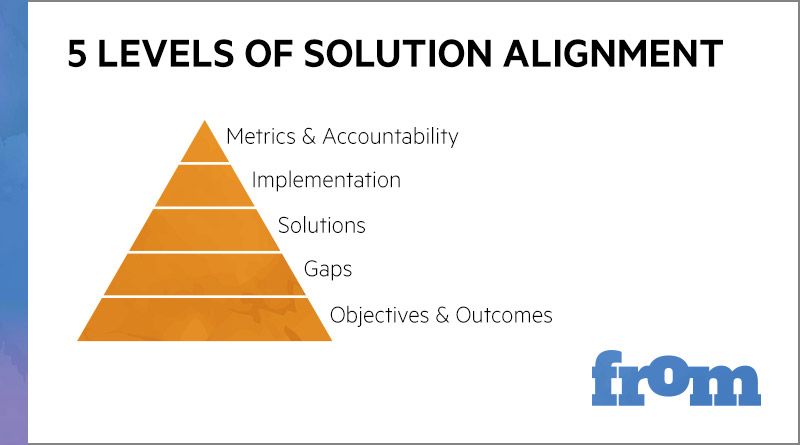 5 LEVELS OF SOLUTION ALIGNMENT

Metrics & Accountability

Implementation

Solutions

Gaps

Objectives & Outcomes

from